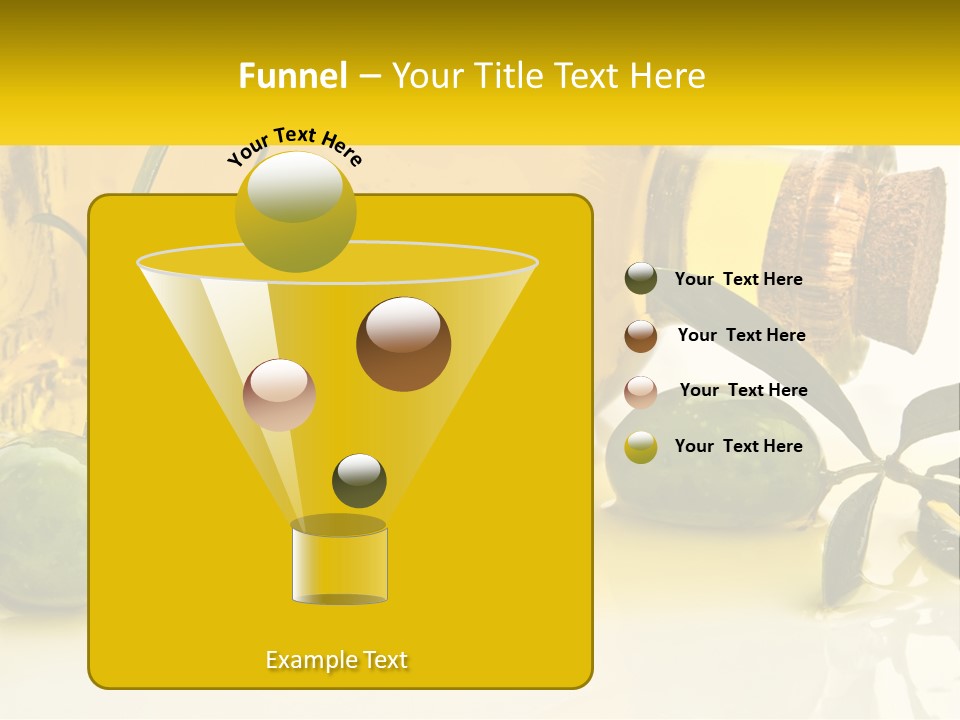 Funnel – Your Title Text Here

Your Text Here

Your Text Here

Your Text Here

Your Text Here

Your Text Here

Example Text